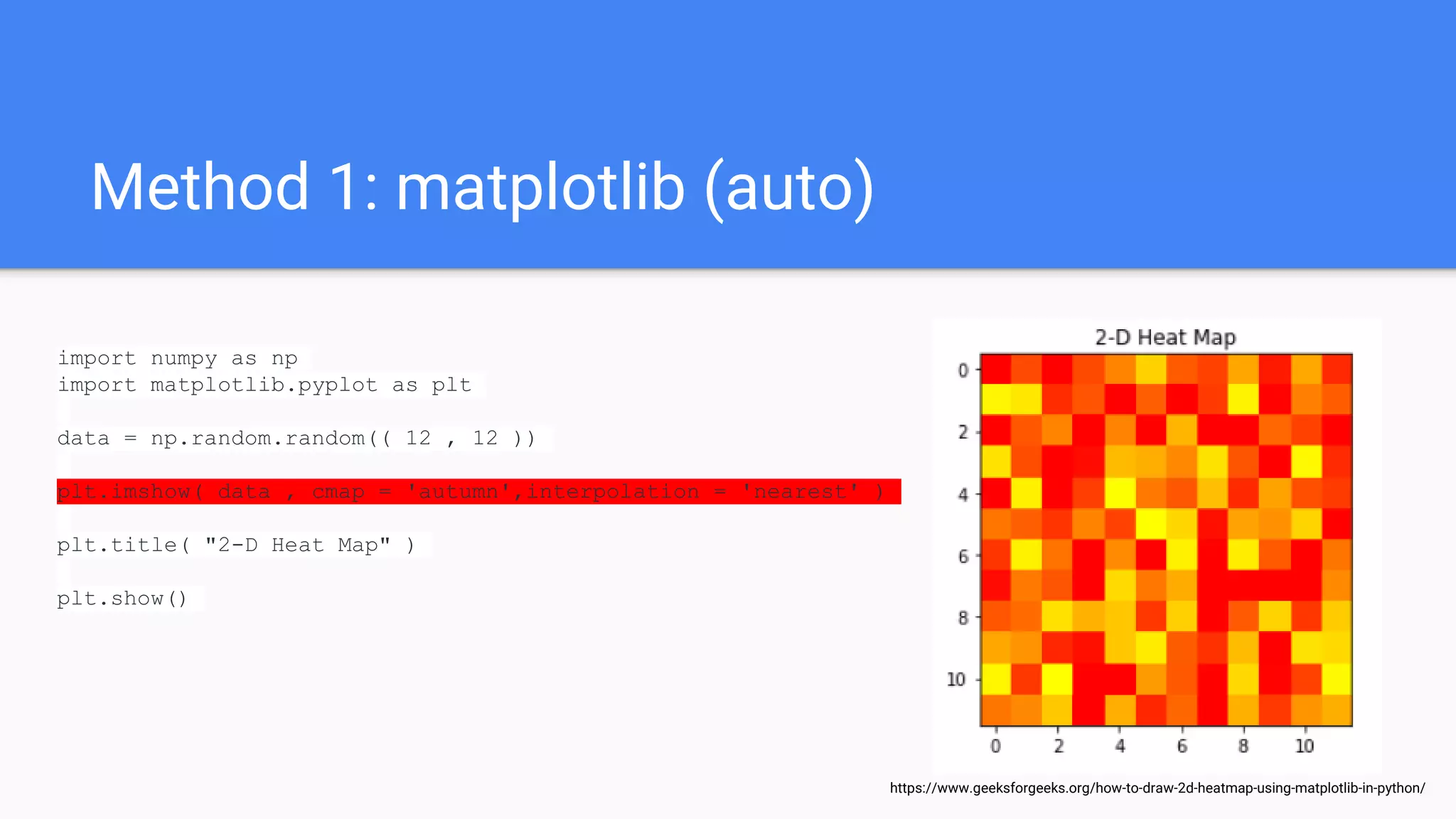 Method 1: matplotlib (auto)

import numpy as np
import matplotlib.pyplot as plt

data = np.random.random(( 12 , 12 ))

plt.imshow( data , cmap = 'autumn',interpolation = 'nearest' )

plt.title( "2-D Heat Map" )

plt.show()

2-D Heat Map

0
2
4
6
8
10

0 2 4 6 8 10

https://www.geeksforgeeks.org/how-to-draw-2d-heatmap-using-matplotlib-in-python/